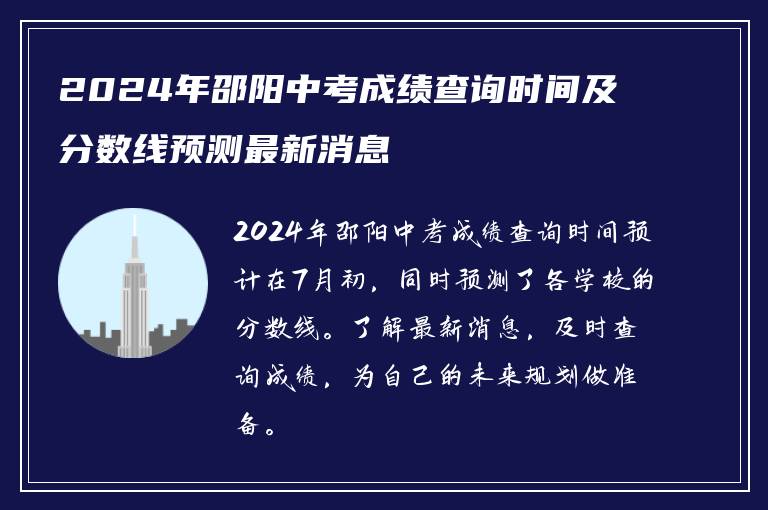 2024年邵阳中考成绩查询时间及分数线预测最新消息

2024年邵阳中考成绩查询时间预计在7月初，同时预测了各学校的分数线。了解最新消息，及时查询成绩，为自己的未来规划做准备。